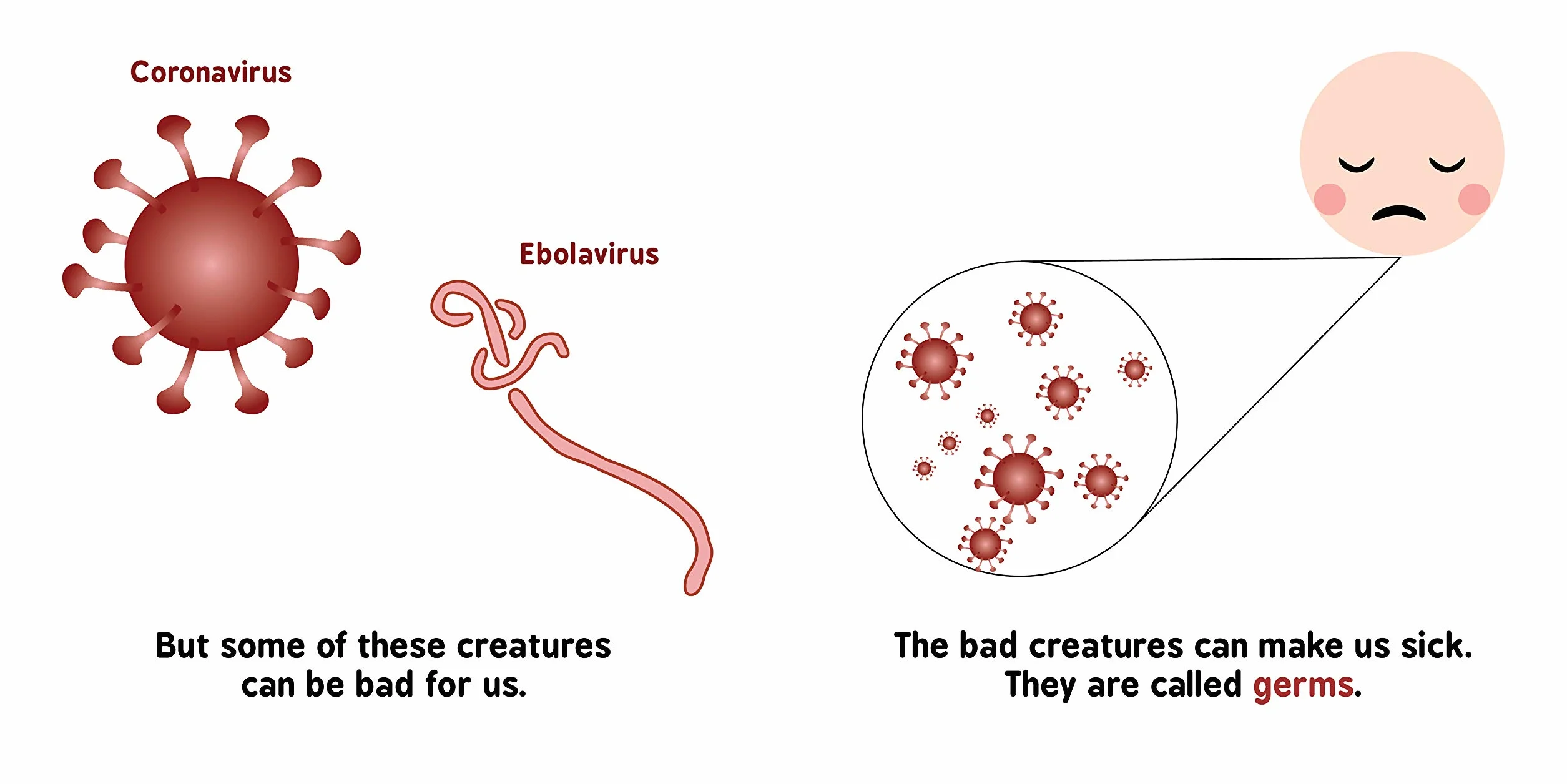 Coronavirus

Ebolavirus

But some of these creatures can be bad for us.

The bad creatures can make us sick. They are called germs.